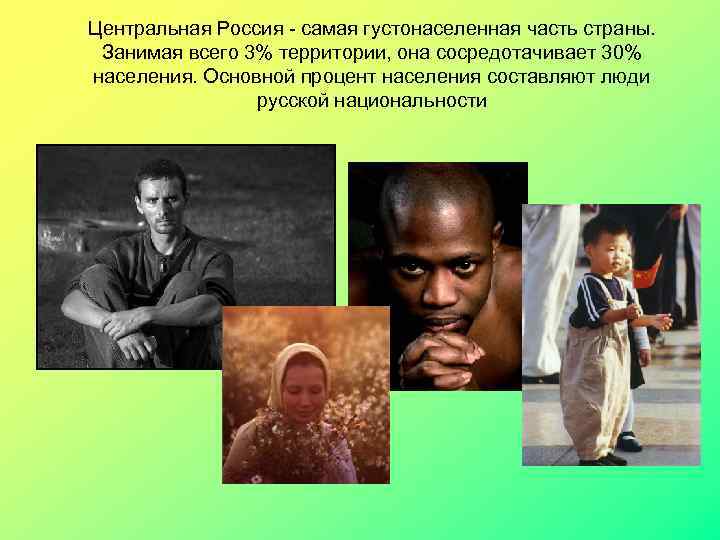 Центральная Россия - самая густонаселенная часть страны. Занимая всего 3% территории, она сосредотачивает 30% населения. Основной процент населения составляют люди русской национальности